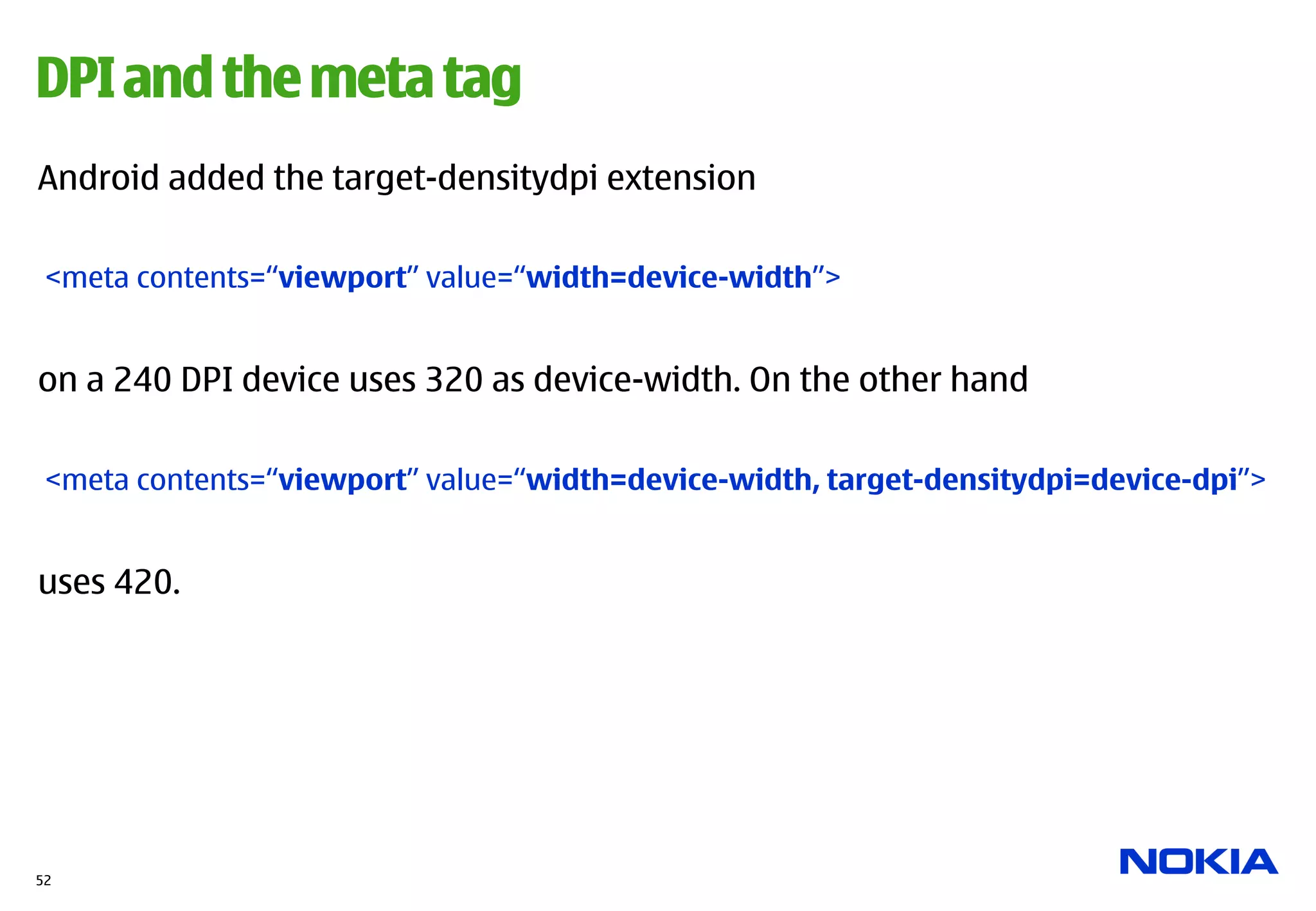 DPI and the meta tag

Android added the target-densitydpi extension

<meta contents=“viewport” value=“width=device-width”>

on a 240 DPI device uses 320 as device-width. On the other hand

<meta contents=“viewport” value=“width=device-width, target-densitydpi=device-dpi”>

uses 420.

52

NOKIA